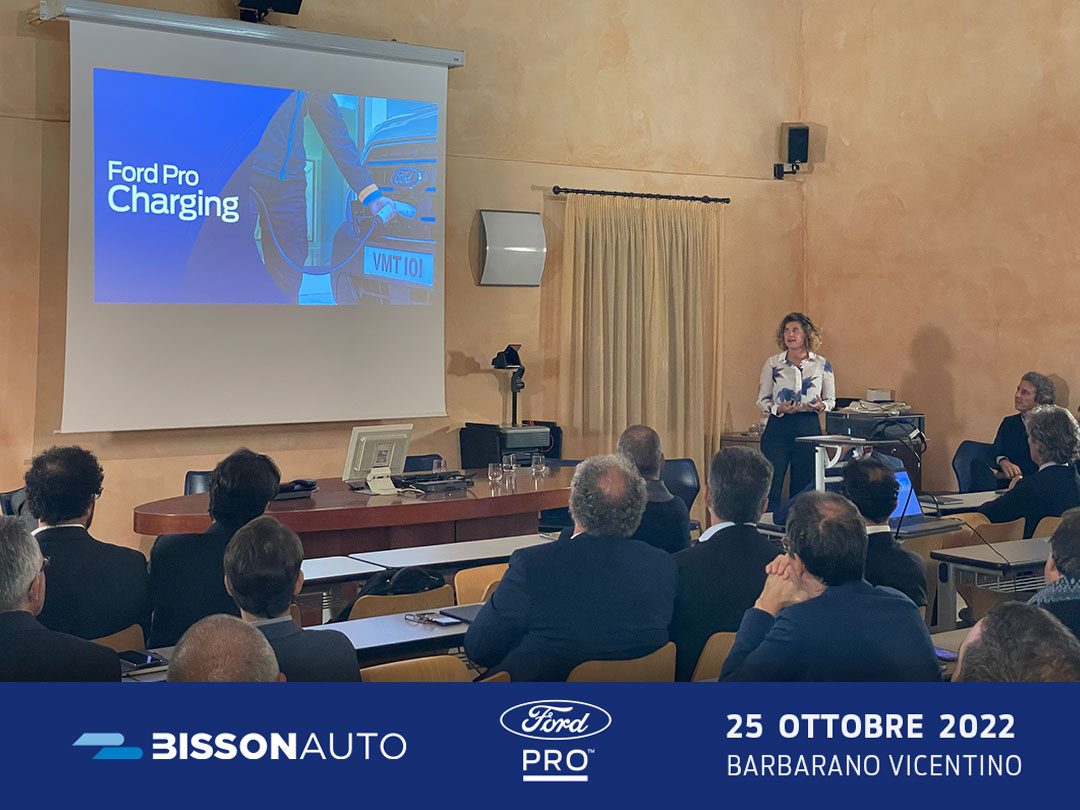 Ford Pro
Charging

Ford

VMT 101

BISSONAUTO

Ford
PRO™

25 OTTOBRE 2022
BARBARANO VICENTINO